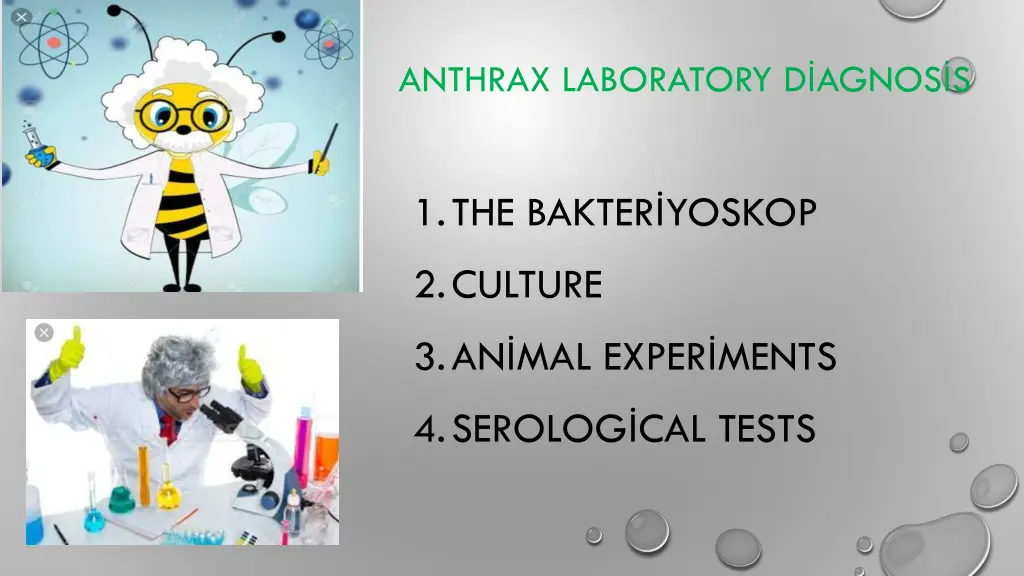 ANTHRAX LABORATORY DİAGNOSİS

1. THE BAKTERİYOSKOP
2. CULTURE
3. ANİMAL EXPERİMENTS
4. SEROLOGİCAL TESTS